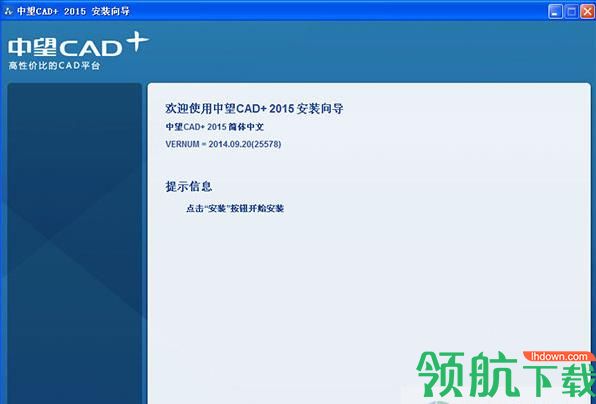 中望CAD+ 2015 安装向导

中望CAD+
高性价比的CAD平台

欢迎使用中望CAD+ 2015 安装向导
中望CAD+ 2015 简体中文
VERNUM = 2014.09.20(25578)

提示信息
点击“安装”按钮开始安装

lhdown.com
领航下载